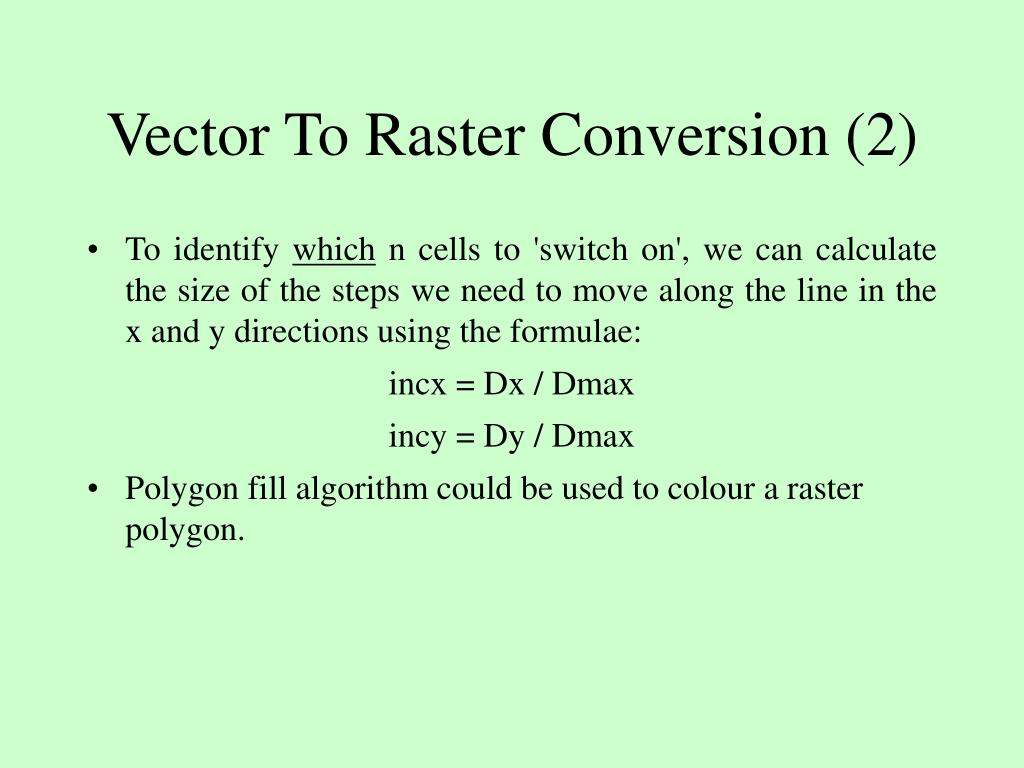 Vector To Raster Conversion (2)

• To identify which n cells to 'switch on', we can calculate the size of the steps we need to move along the line in the x and y directions using the formulae:

incx = Dx / Dmax

incy = Dy / Dmax

• Polygon fill algorithm could be used to colour a raster polygon.